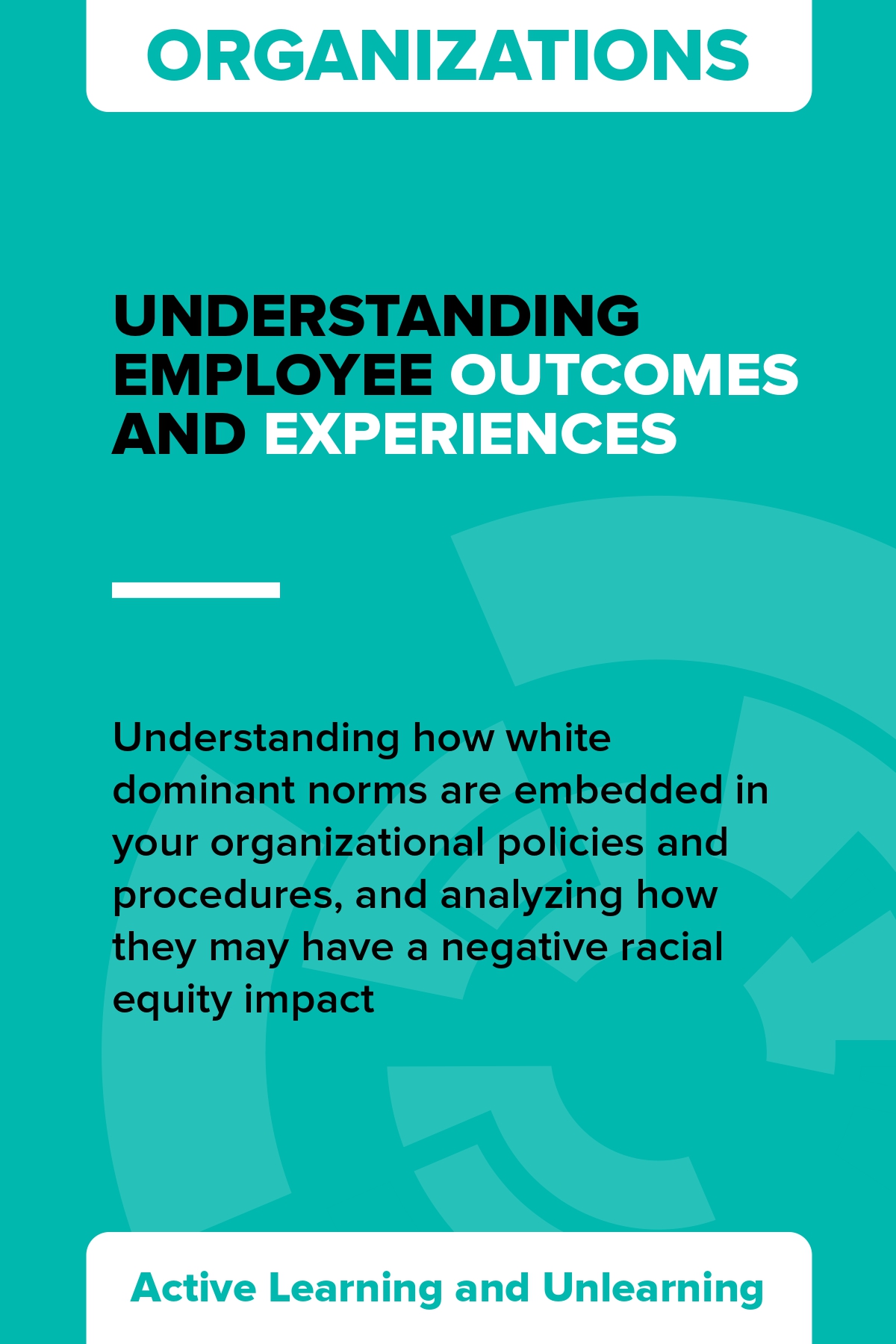 ORGANIZATIONS

UNDERSTANDING EMPLOYEE OUTCOMES AND EXPERIENCES

Understanding how white dominant norms are embedded in your organizational policies and procedures, and analyzing how they may have a negative racial equity impact

Active Learning and Unlearning